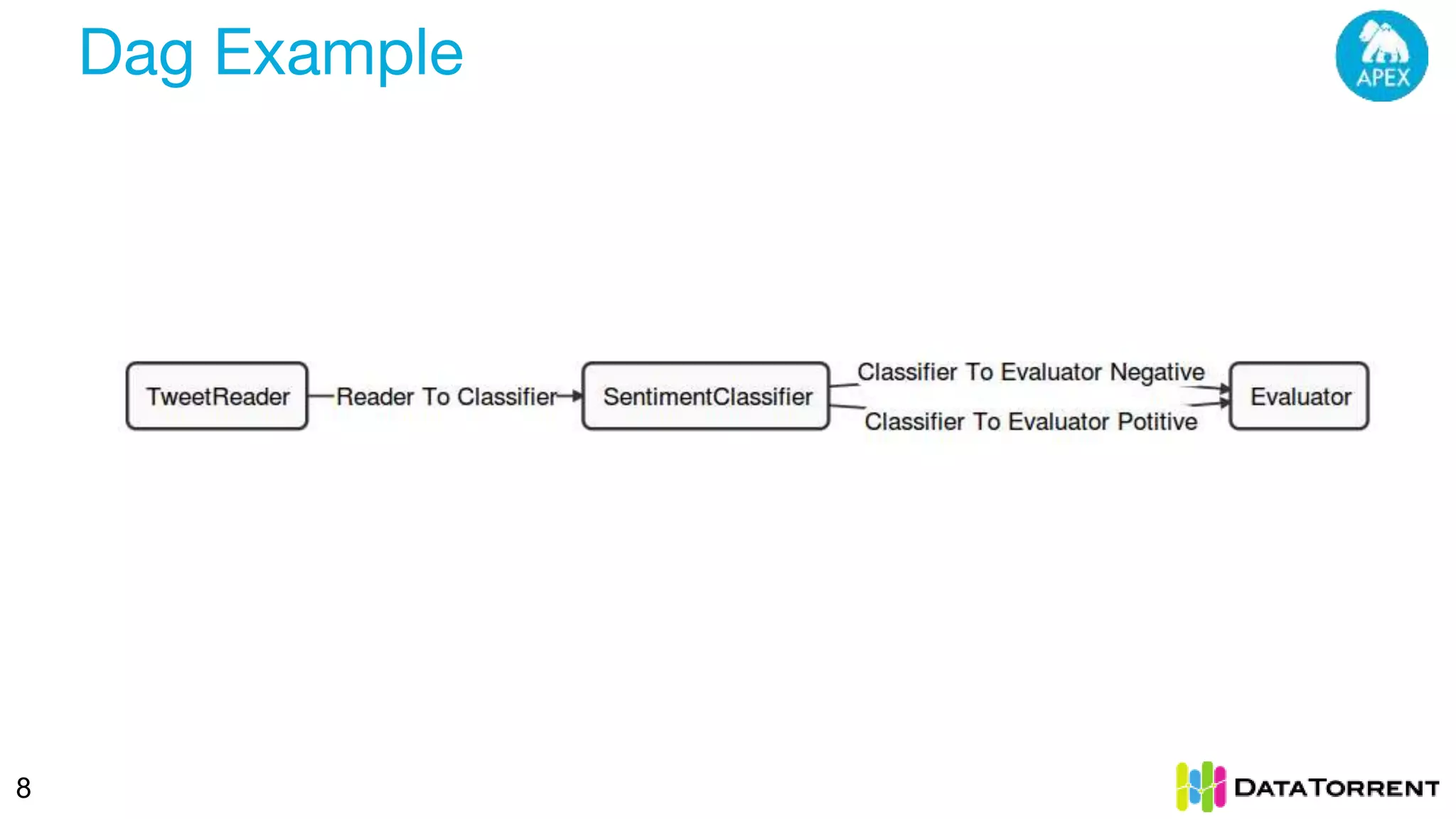 Dag Example

APEX

TweetReader

Reader To Classifier

SentimentClassifier

Classifier To Evaluator Negative

Classifier To Evaluator Potitive

Evaluator

8

DATATORRENT